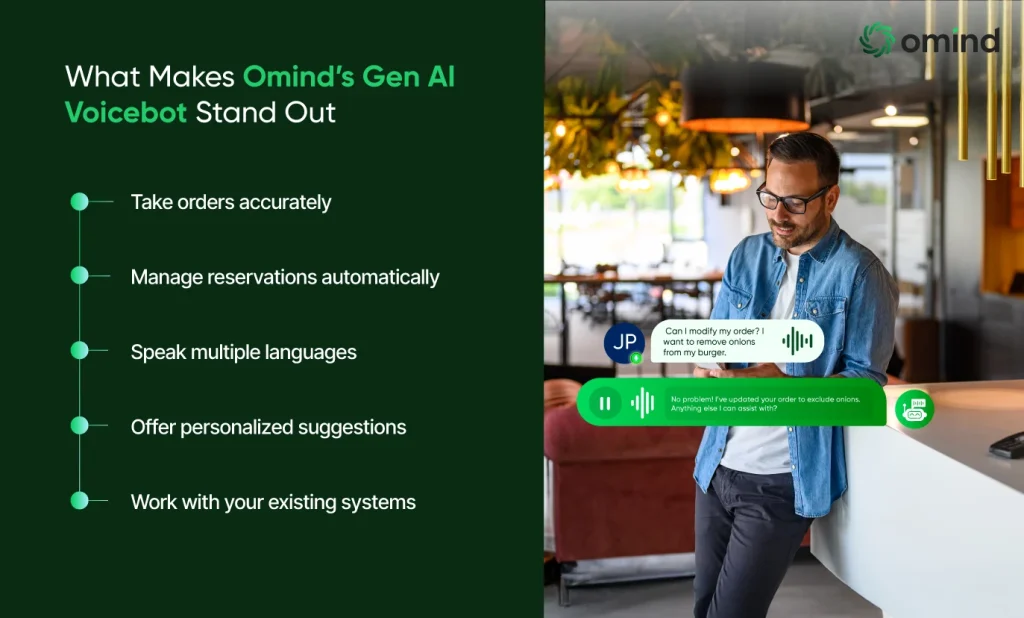 What Makes Omind's Gen AI Voicebot Stand Out

Take orders accurately

Manage reservations automatically

Speak multiple languages

Offer personalized suggestions

Work with your existing systems

omind

JP

Can I modify my order? I want to remove onions from my burger.

No problem! I've updated your order to exclude onions. Anything else I can assist with?